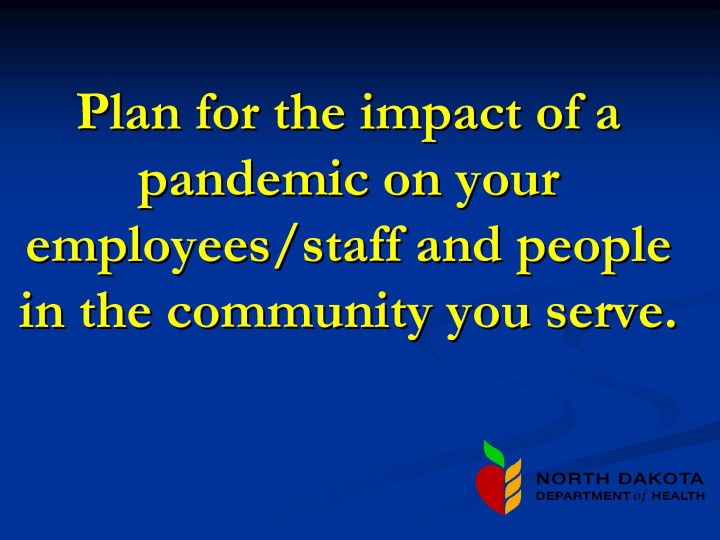 Plan for the impact of a pandemic on your employees/staff and people in the community you serve.

NORTH DAKOTA
DEPARTMENT of HEALTH